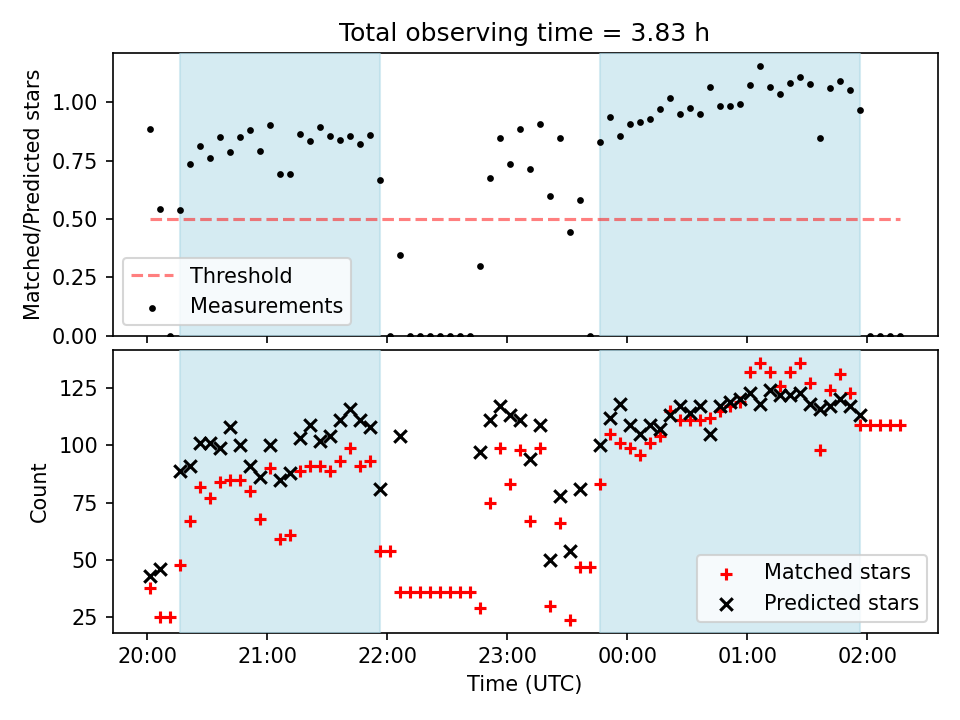 Total observing time = 3.83 h

Matched/Predicted stars

1.00
0.75
0.50
0.25
0.00

Threshold
Measurements

Count

125
100
75
50
25

Matched stars
Predicted stars

20:00
21:00
22:00
23:00
00:00
01:00
02:00

Time (UTC)